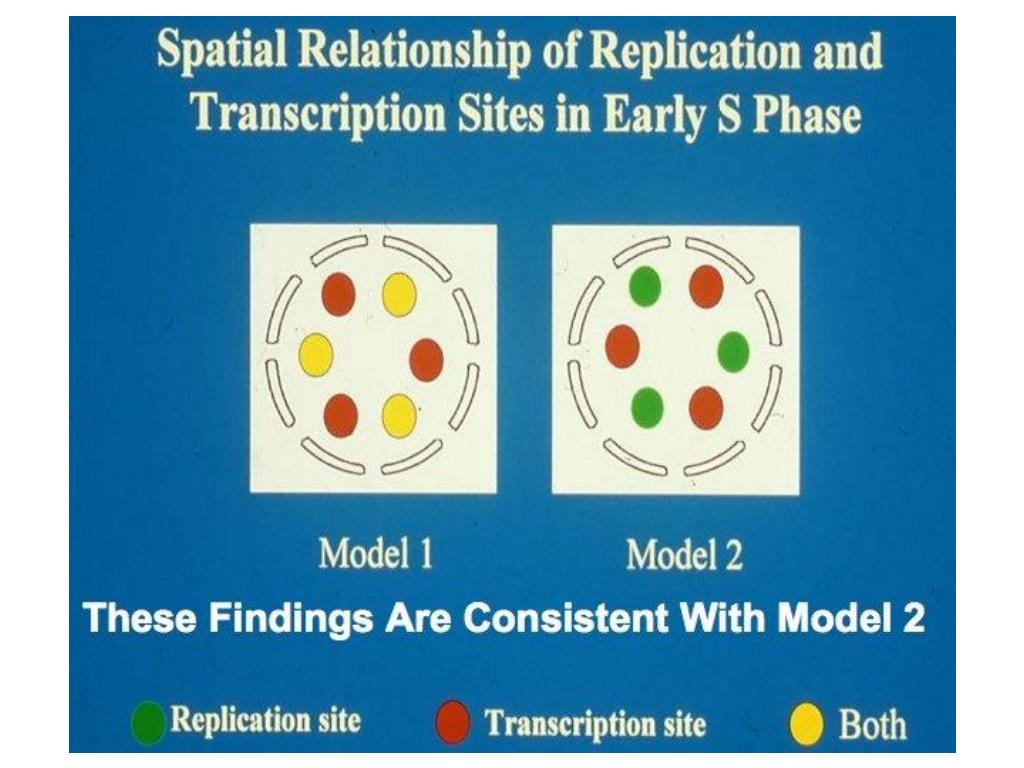 Spatial Relationship of Replication and Transcription Sites in Early S Phase

Model 1

Model 2

These Findings Are Consistent With Model 2

Replication site

Transcription site

Both